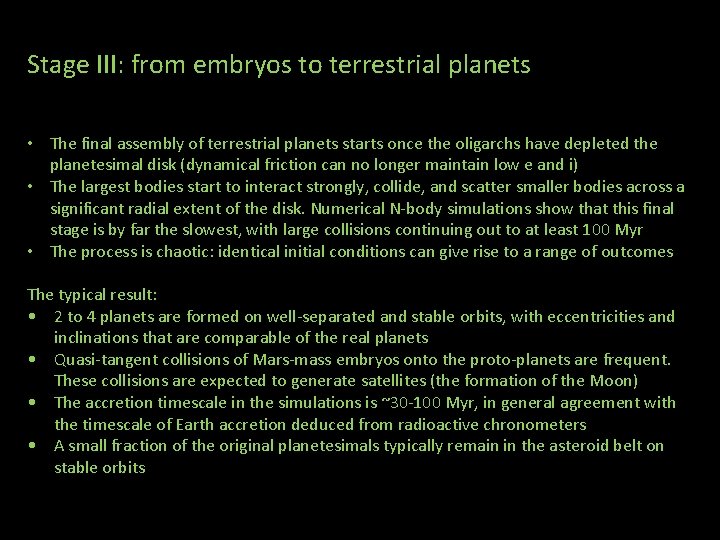 Stage III: from embryos to terrestrial planets

• The final assembly of terrestrial planets starts once the oligarchs have depleted the planetesimal disk (dynamical friction can no longer maintain low e and i)
• The largest bodies start to interact strongly, collide, and scatter smaller bodies across a significant radial extent of the disk. Numerical N-body simulations show that this final stage is by far the slowest, with large collisions continuing out to at least 100 Myr
• The process is chaotic: identical initial conditions can give rise to a range of outcomes

The typical result:
• 2 to 4 planets are formed on well-separated and stable orbits, with eccentricities and inclinations that are comparable of the real planets
• Quasi-tangent collisions of Mars-mass embryos onto the proto-planets are frequent. These collisions are expected to generate satellites (the formation of the Moon)
• The accretion timescale in the simulations is ~30-100 Myr, in general agreement with the timescale of Earth accretion deduced from radioactive chronometers
• A small fraction of the original planetesimals typically remain in the asteroid belt on stable orbits